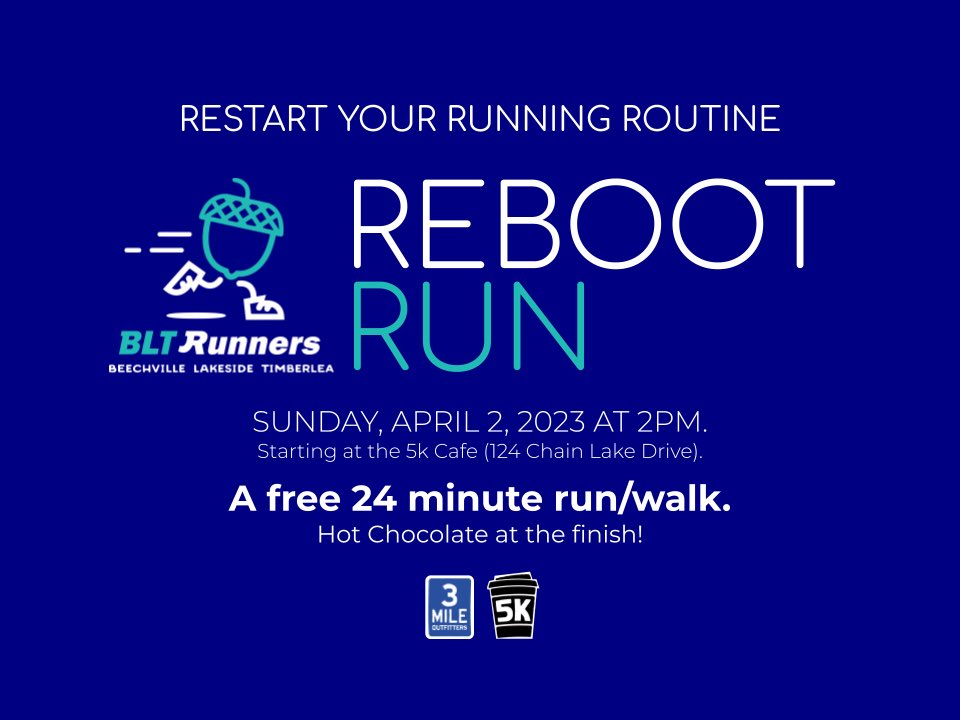 RESTART YOUR RUNNING ROUTINE

BLT Runners
BEECHVILLE LAKESIDE TIMBERLEA

REBOOT RUN

SUNDAY, APRIL 2, 2023 AT 2PM.
Starting at the 5k Cafe (124 Chain Lake Drive).

A free 24 minute run/walk.
Hot Chocolate at the finish!

3 MILE OUTFITTERS

5K